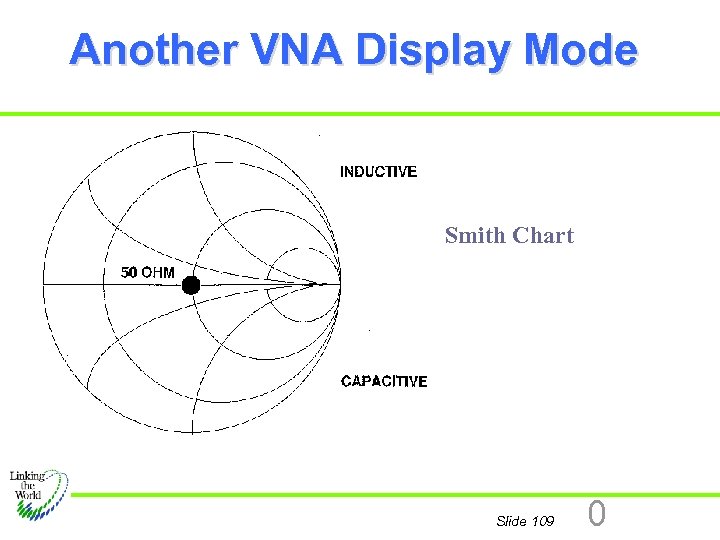 Another VNA Display Mode

INDUCTIVE

50 OHM

CAPACITIVE

Smith Chart

Linking the World

Slide 109

0